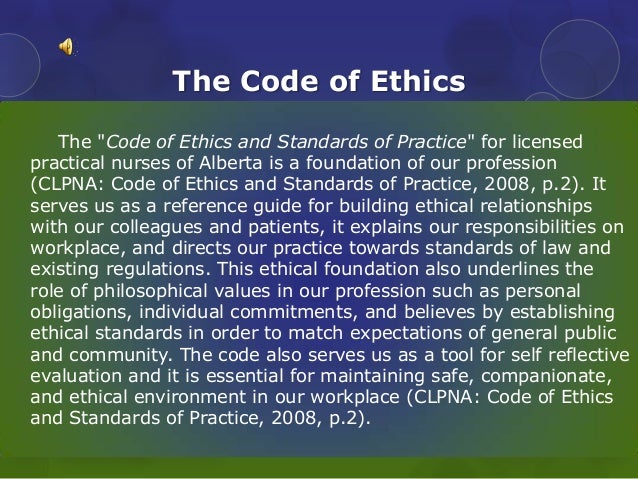 The Code of Ethics

The "Code of Ethics and Standards of Practice" for licensed practical nurses of Alberta is a foundation of our profession (CLPNA: Code of Ethics and Standards of Practice, 2008, p.2). It serves us as a reference guide for building ethical relationships with our colleagues and patients, it explains our responsibilities on workplace, and directs our practice towards standards of law and existing regulations. This ethical foundation also underlines the role of philosophical values in our profession such as personal obligations, individual commitments, and believes by establishing ethical standards in order to match expectations of general public and community. The code also serves us as a tool for self reflective evaluation and it is essential for maintaining safe, companionate, and ethical environment in our workplace (CLPNA: Code of Ethics and Standards of Practice, 2008, p.2).